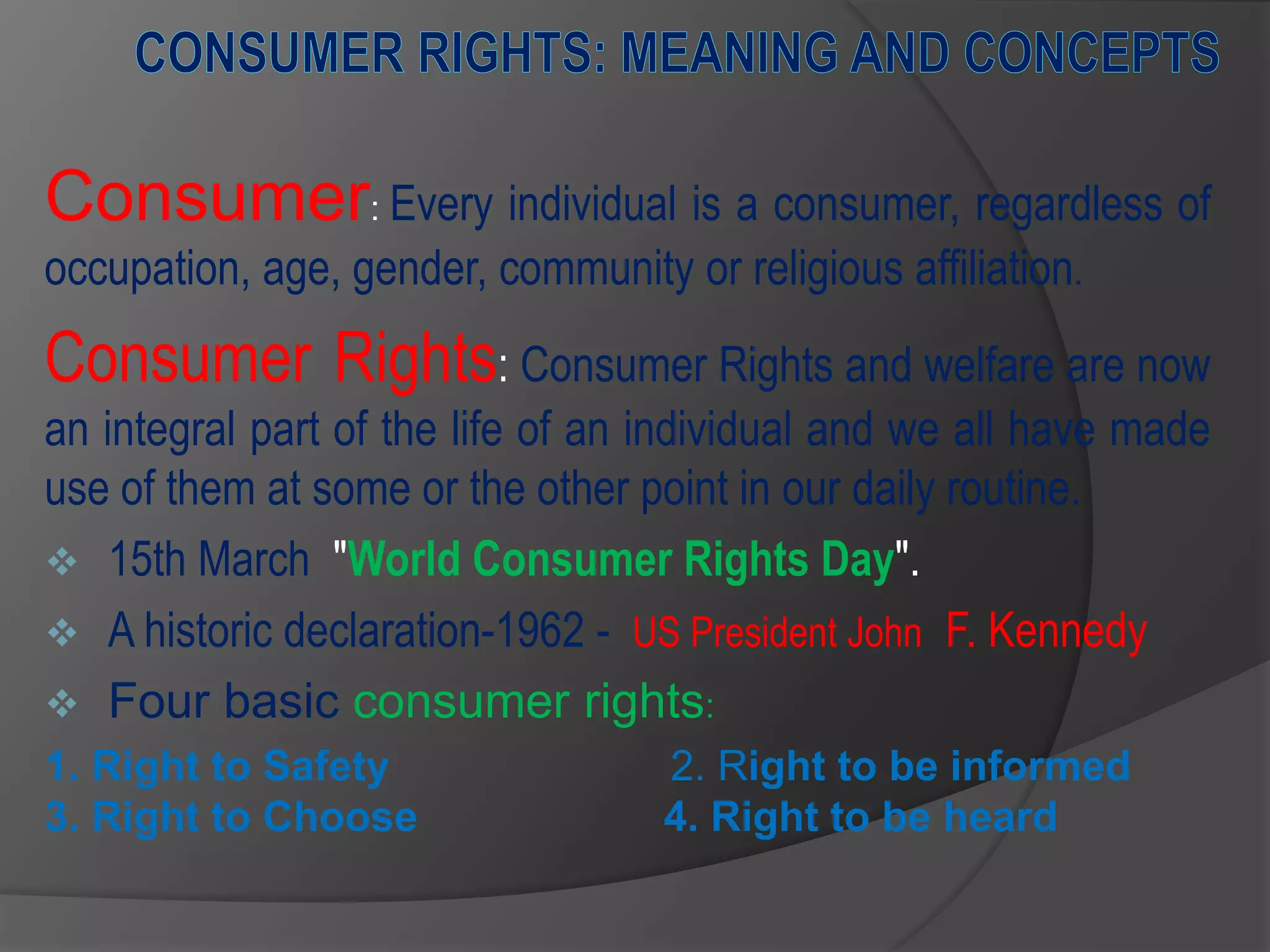 CONSUMER RIGHTS: MEANING AND CONCEPTS

Consumer: Every individual is a consumer, regardless of occupation, age, gender, community or religious affiliation.

Consumer Rights: Consumer Rights and welfare are now an integral part of the life of an individual and we all have made use of them at some or the other point in our daily routine.

❖ 15th March "World Consumer Rights Day".

❖ A historic declaration-1962 - US President John F. Kennedy

❖ Four basic consumer rights:

1. Right to Safety
2. Right to be informed
3. Right to Choose
4. Right to be heard